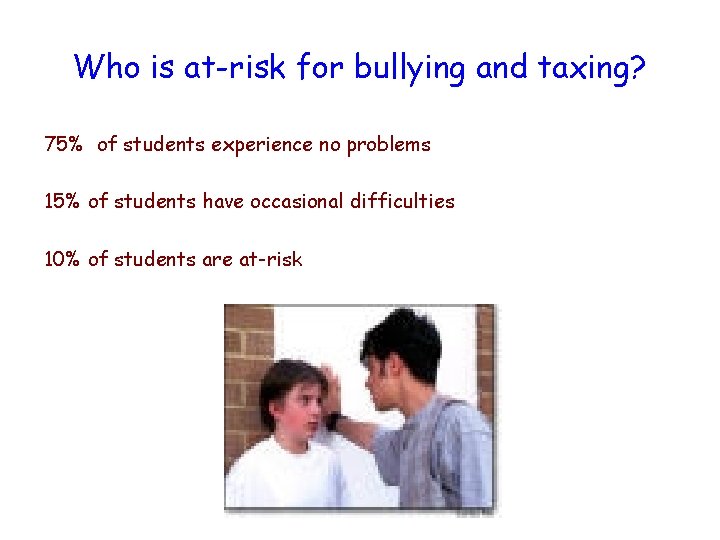 Who is at-risk for bullying and taxing?

75% of students experience no problems

15% of students have occasional difficulties

10% of students are at-risk